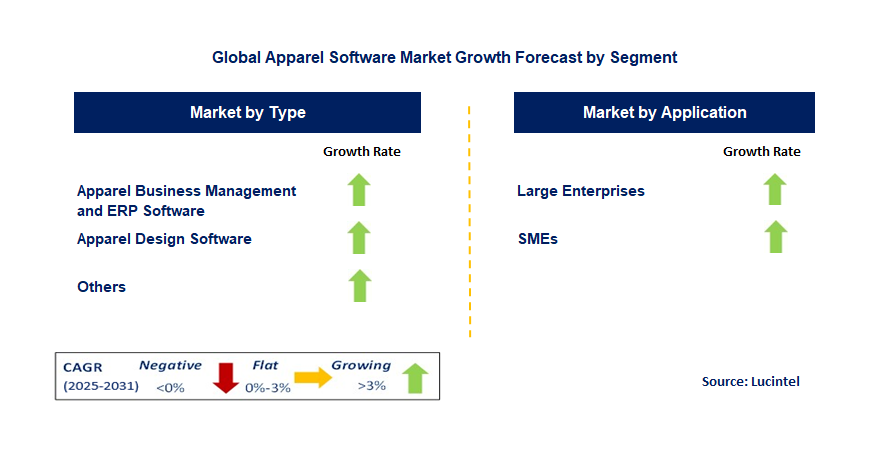 Global Apparel Software Market Growth Forecast by Segment

Market by Type

Growth Rate

Apparel Business Management and ERP Software

Apparel Design Software

Others

Market by Application

Growth Rate

Large Enterprises

SMEs

CAGR (2025-2031)

Negative <0%

Flat 0%-3%

Growing >3%

Source: Lucintel